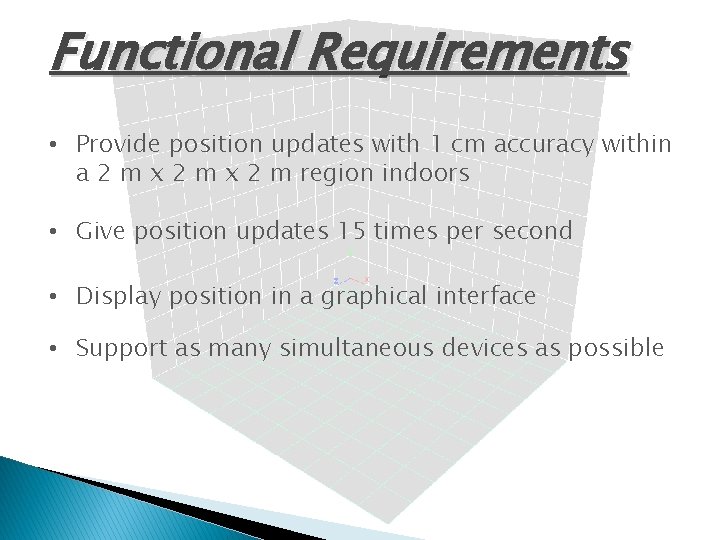 Functional Requirements

• Provide position updates with 1 cm accuracy within a 2 m x 2 m x 2 m region indoors

• Give position updates 15 times per second

• Display position in a graphical interface

• Support as many simultaneous devices as possible